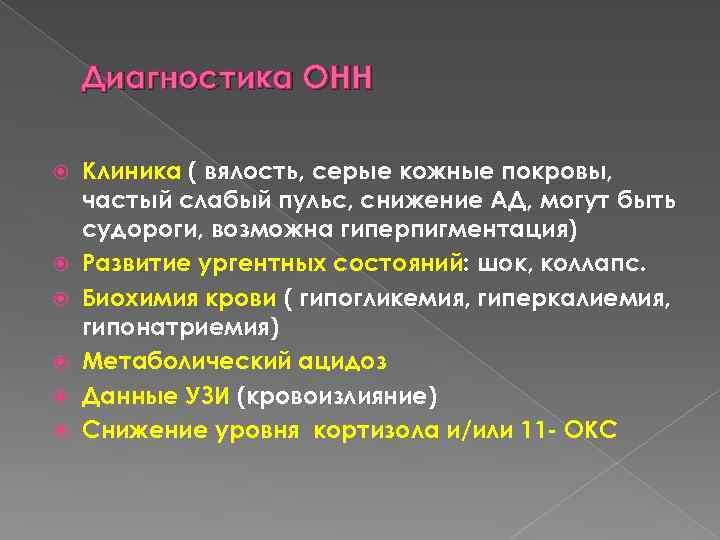 Диагностика ОНН

Клиника ( вялость, серые кожные покровы, частый слабый пульс, снижение АД, могут быть судороги, возможна гиперпигментация)

Развитие ургентных состояний: шок, коллапс.

Биохимия крови ( гипогликемия, гиперкалиемия, гипонатриемия)

Метаболический ацидоз

Данные УЗИ (кровоизлияние)

Снижение уровня кортизола и/или 11- ОКС